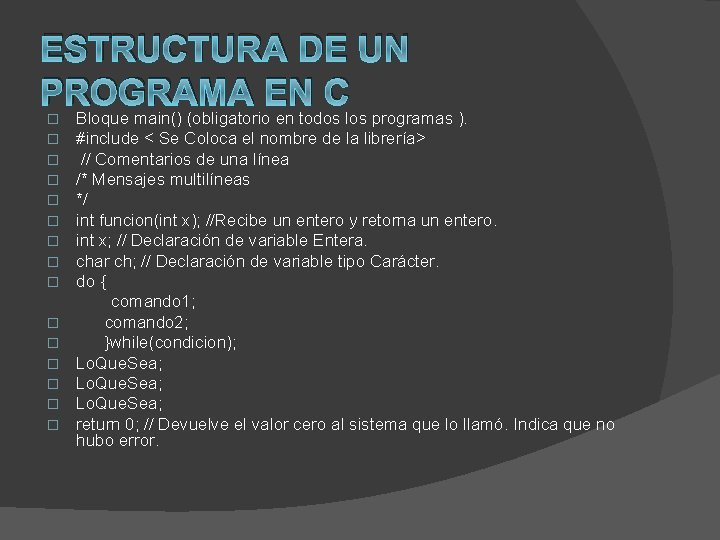 ESTRUCTURA DE UN PROGRAMA EN C

Bloque main() (obligatorio en todos los programas ).
#include < Se Coloca el nombre de la librería>
// Comentarios de una línea
/* Mensajes multilíneas
*/
int funcion(int x); //Recibe un entero y retorna un entero.
int x; // Declaración de variable Entera.
char ch; // Declaración de variable tipo Carácter.
do {
comando1;
comando2;
}while(condicion);
LoQueSea;
LoQueSea;
LoQueSea;
return 0; // Devuelve el valor cero al sistema que lo llamó. Indica que no hubo error.